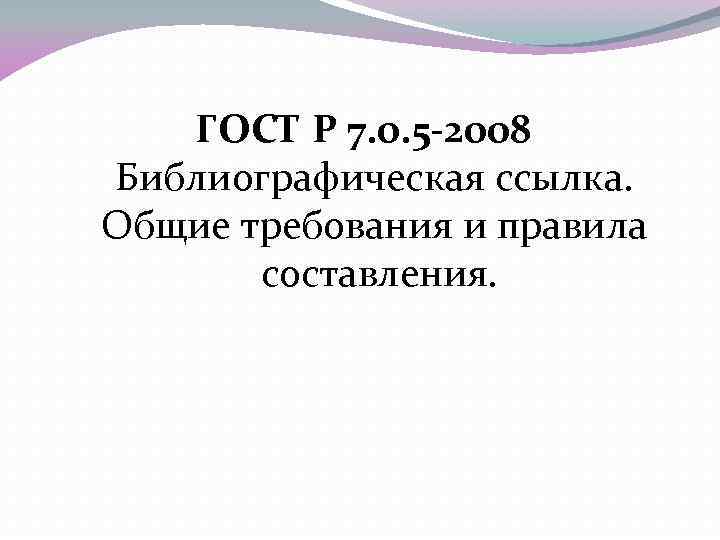 ГОСТ Р 7.0.5-2008
Библиографическая ссылка. Общие требования и правила составления.